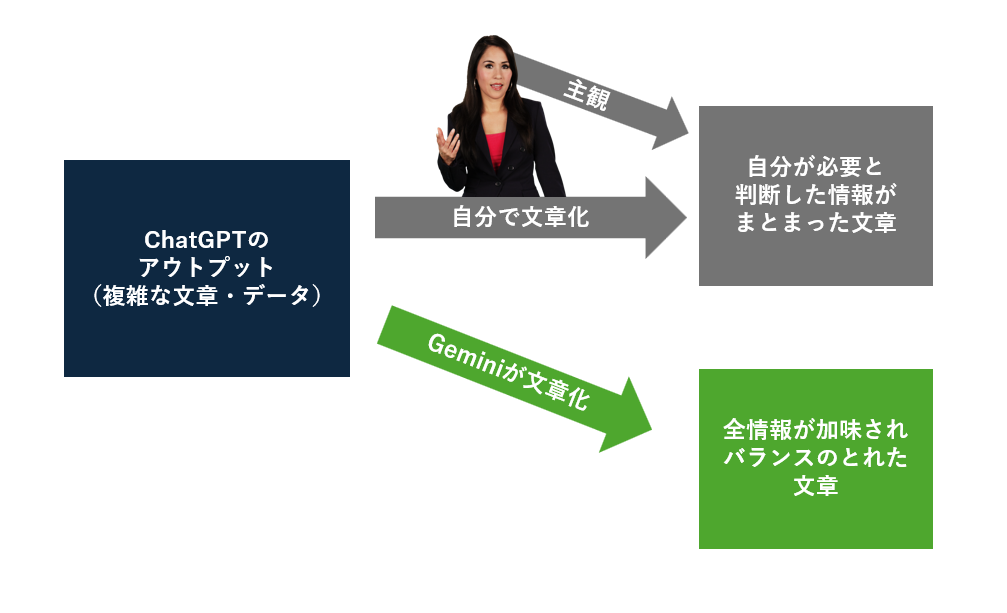 ChatGPTの
アウトプット
（複雑な文章・データ）

主観

自分で文章化

自分が必要と
判断した情報が
まとまった文章

Geminiが文章化

全情報が加味され
バランスのとれた
文章